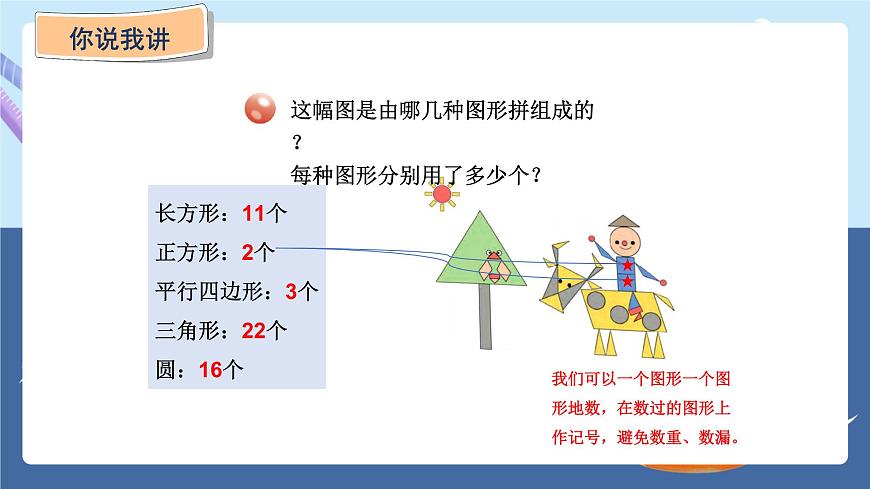 你说我讲

这幅图是由哪几种图形拼组成的？
每种图形分别用了多少个？

长方形：11个
正方形：2个
平行四边形：3个
三角形：22个
圆：16个

我们可以一个图形一个图形地数，在数过的图形上作记号，避免数重、数漏。